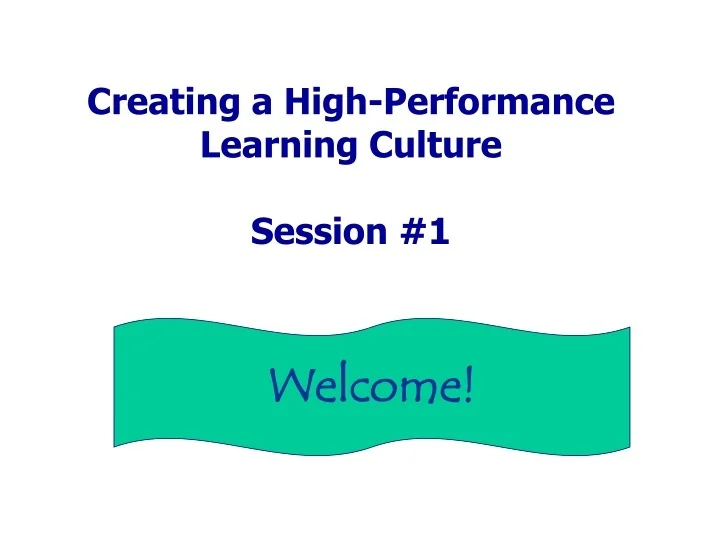 Creating a High-Performance Learning Culture

Session #1

Welcome!